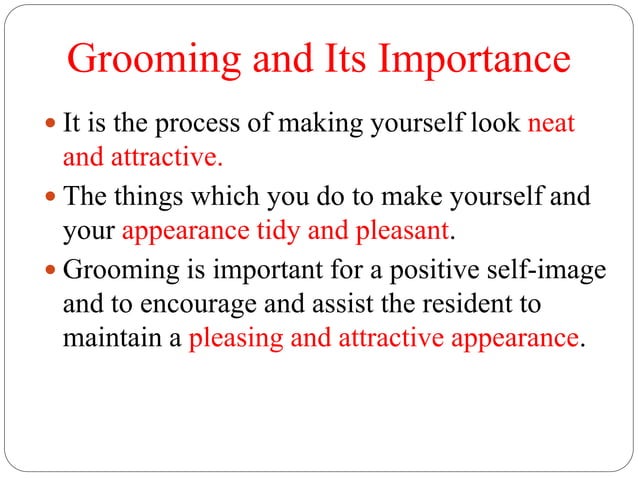 Grooming and Its Importance

- It is the process of making yourself look neat and attractive.
- The things which you do to make yourself and your appearance tidy and pleasant.
- Grooming is important for a positive self-image and to encourage and assist the resident to maintain a pleasing and attractive appearance.